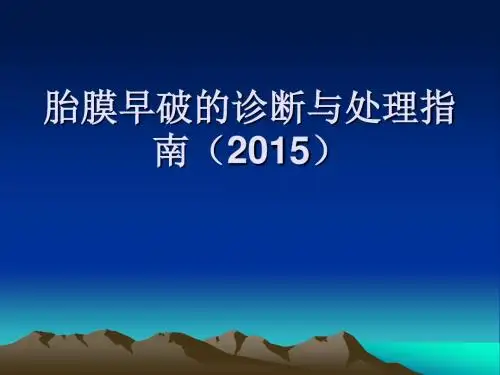 胎膜早破的诊断与处理指南（2015）